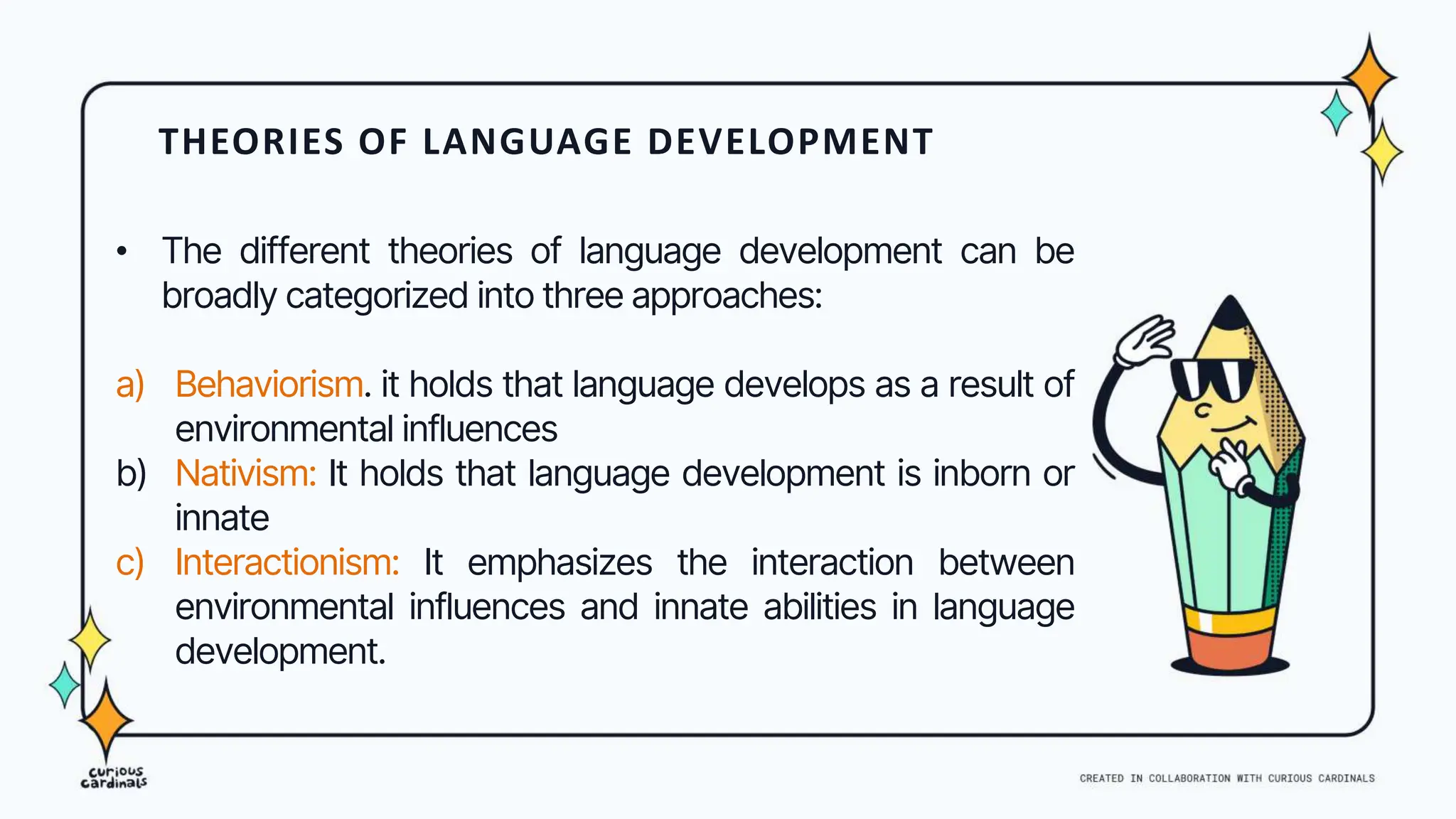 THEORIES OF LANGUAGE DEVELOPMENT

• The different theories of language development can be broadly categorized into three approaches:

a) Behaviorism. it holds that language develops as a result of environmental influences
b) Nativism: It holds that language development is inborn or innate
c) Interactionism: It emphasizes the interaction between environmental influences and innate abilities in language development.

curious cardinals

CREATED IN COLLABORATION WITH CURIOUS CARDINALS